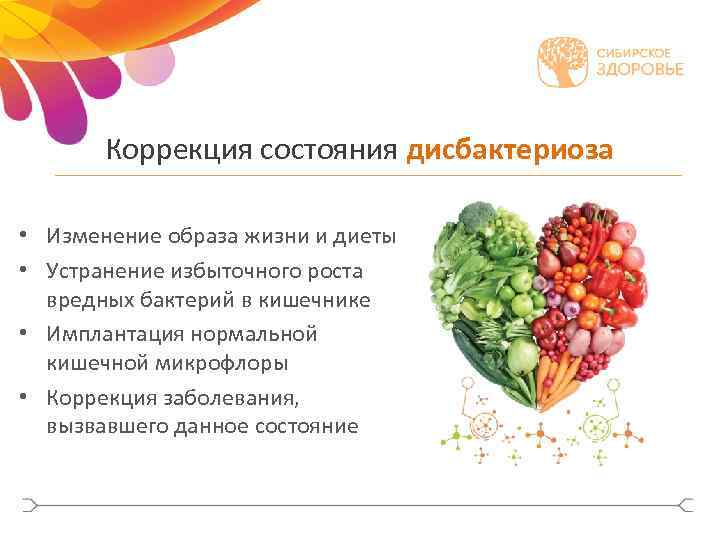 СИБИРСКОЕ ЗДОРОВЬЕ

Коррекция состояния дисбактериоза

• Изменение образа жизни и диеты
• Устранение избыточного роста вредных бактерий в кишечнике
• Имплантация нормальной кишечной микрофлоры
• Коррекция заболевания, вызвавшего данное состояние